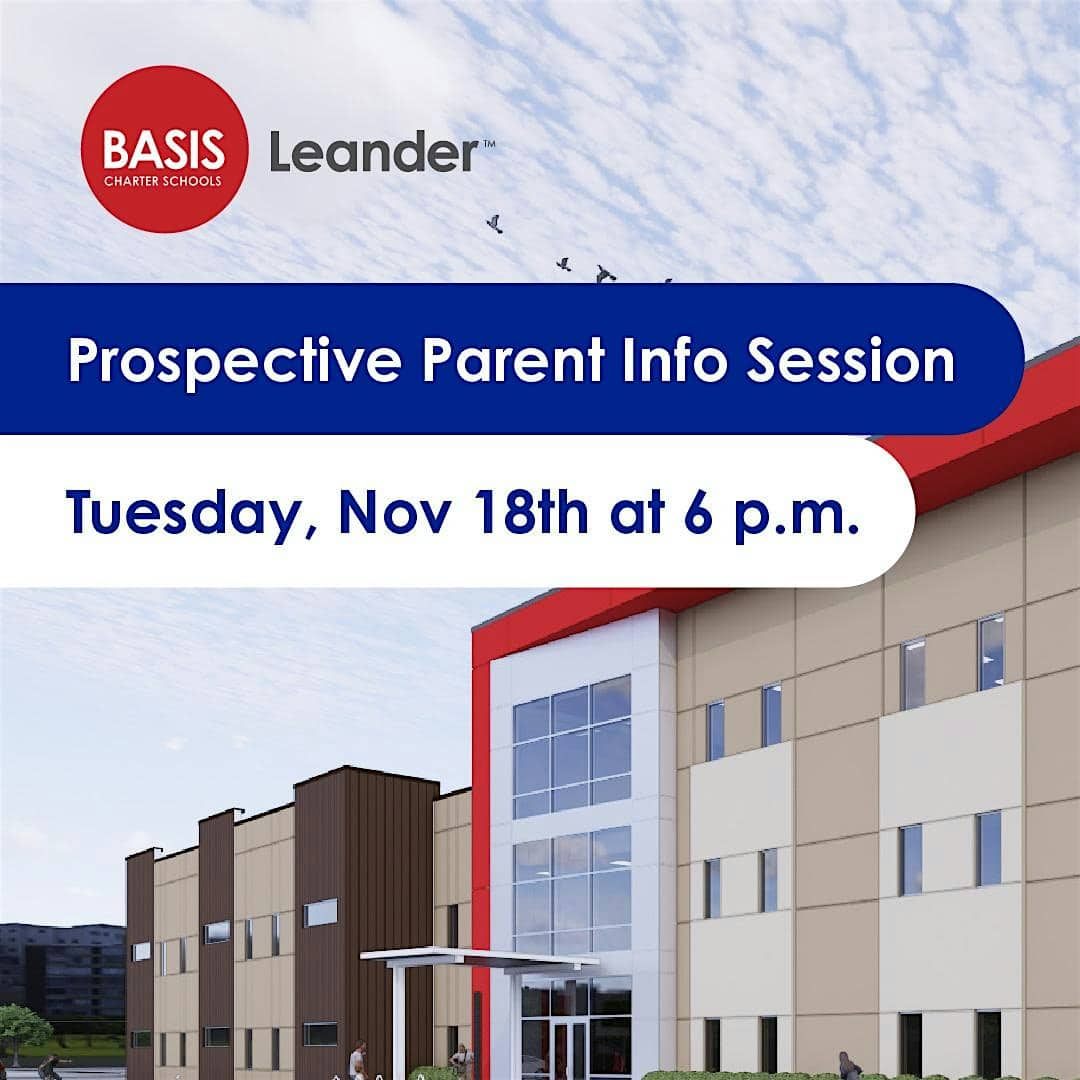 BASIS
CHARTER SCHOOLS

Leander™

Prospective Parent Info Session

Tuesday, Nov 18th at 6 p.m.